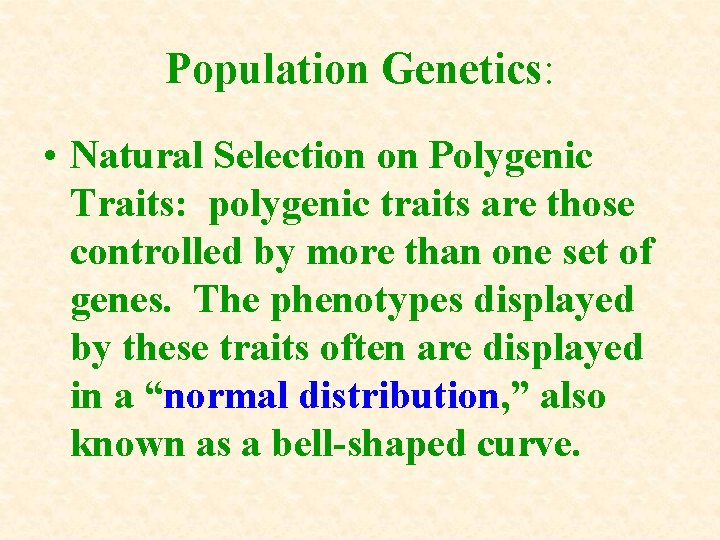 Population Genetics:

• Natural Selection on Polygenic Traits: polygenic traits are those controlled by more than one set of genes. The phenotypes displayed by these traits often are displayed in a “normal distribution,” also known as a bell-shaped curve.